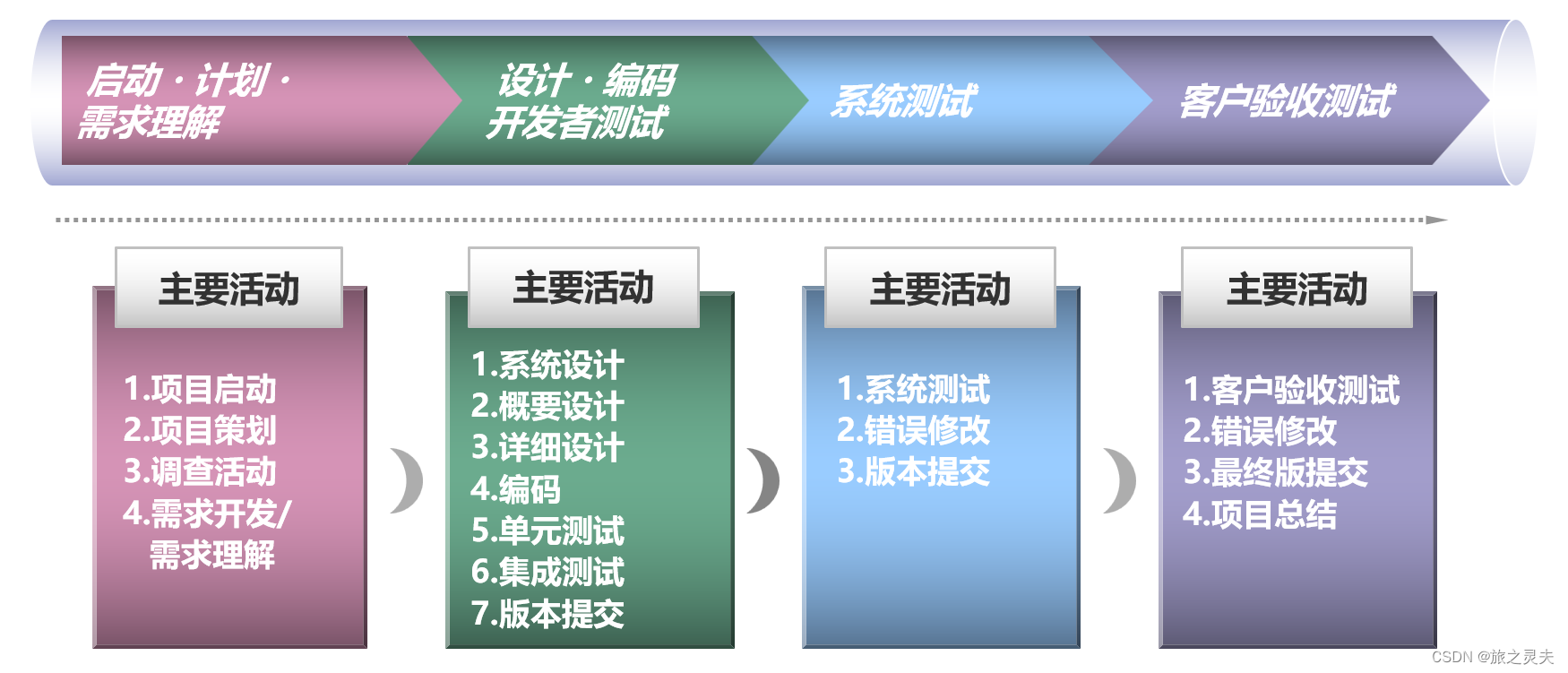 启动 · 计划 ·
需求理解

设计 · 编码
开发者测试

系统测试

客户验收测试

主要活动

1.项目启动
2.项目策划
3.调查活动
4.需求开发/
需求理解

主要活动

1.系统设计
2.概要设计
3.详细设计
4.编码
5.单元测试
6.集成测试
7.版本提交

主要活动

1.系统测试
2.错误修改
3.版本提交

主要活动

1.客户验收测试
2.错误修改
3.最终版提交
4.项目总结

CSDN @旅之灵夫